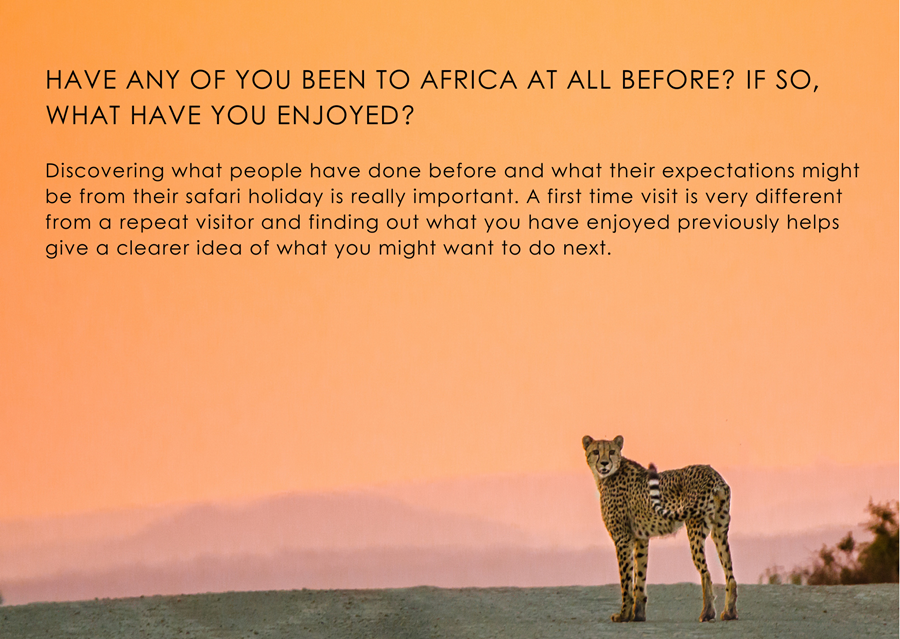 HAVE ANY OF YOU BEEN TO AFRICA AT ALL BEFORE? IF SO, WHAT HAVE YOU ENJOYED?

Discovering what people have done before and what their expectations might be from their safari holiday is really important. A first time visit is very different from a repeat visitor and finding out what you have enjoyed previously helps give a clearer idea of what you might want to do next.